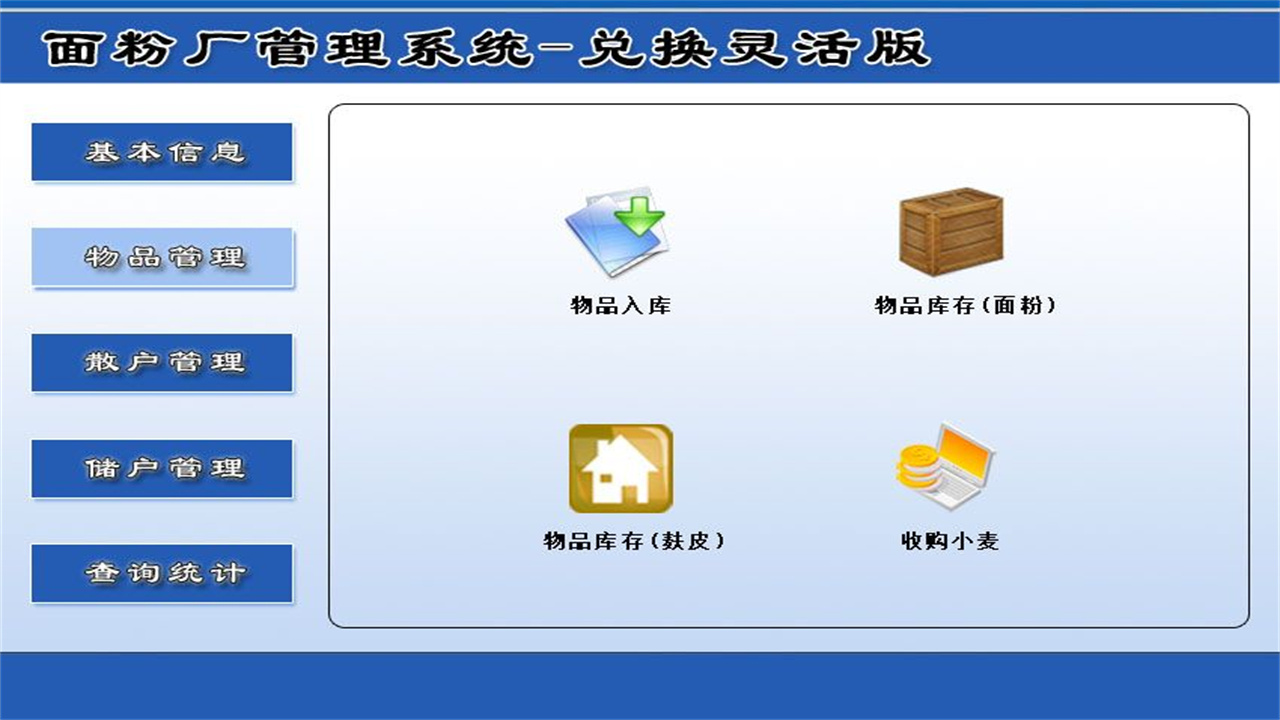 面粉厂管理系统-兑换灵活版

基本信息

物品管理

散户管理

储户管理

查询统计

物品入库

物品库存(面粉)

物品库存(麸皮)

收购小麦